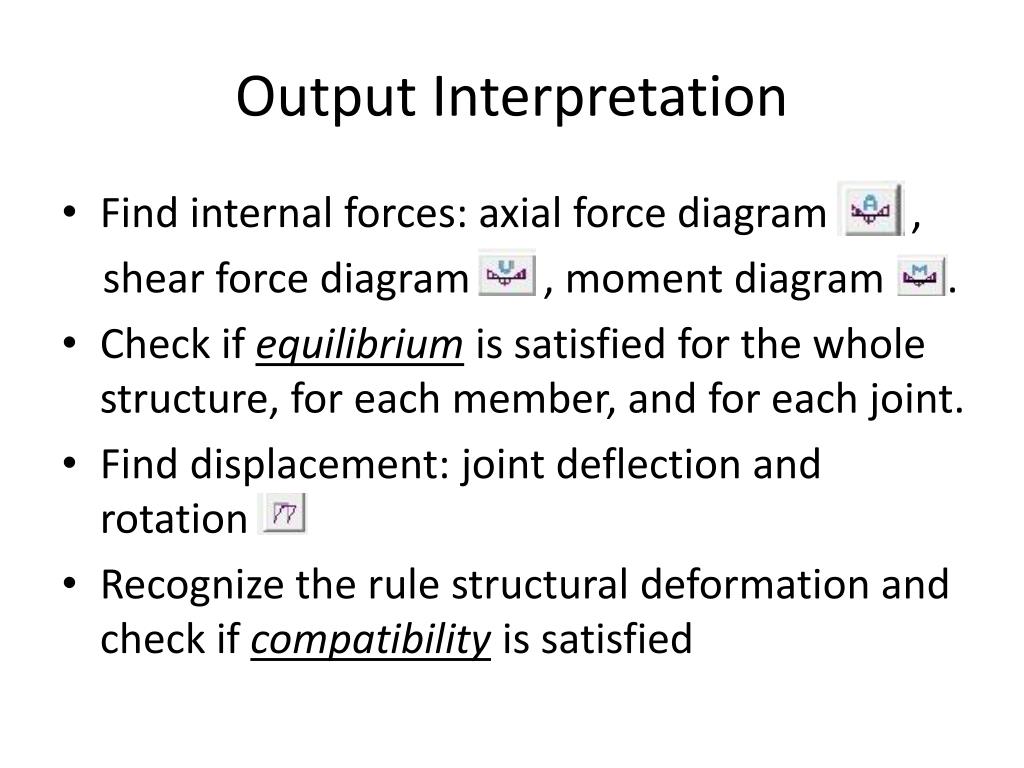 Output Interpretation

• Find internal forces: axial force diagram A, shear force diagram V, moment diagram M.
• Check if equilibrium is satisfied for the whole structure, for each member, and for each joint.
• Find displacement: joint deflection and rotation
• Recognize the rule structural deformation and check if compatibility is satisfied